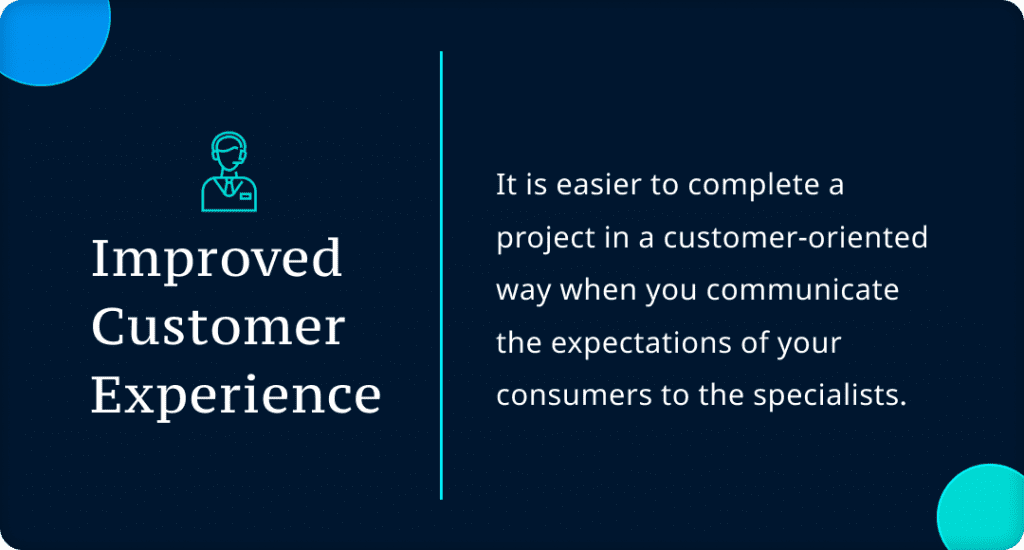 Improved Customer Experience

It is easier to complete a project in a customer-oriented way when you communicate the expectations of your consumers to the specialists.